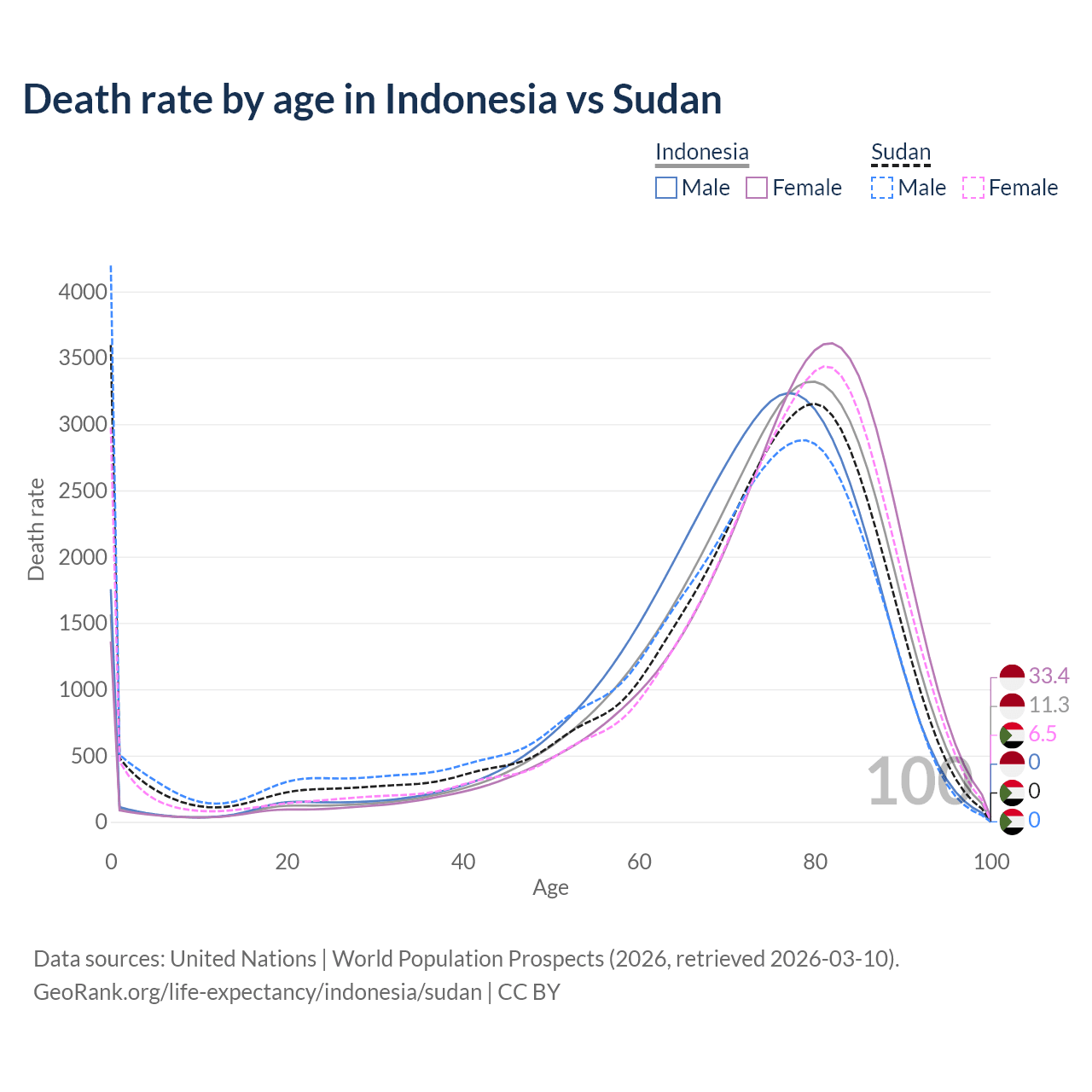 Death rate by age in Indonesia vs Sudan

Indonesia
Male Female

Sudan
Male Female

Death rate

4000
3500
3000
2500
2000
1500
1000
500
0

0
20
40
60
80
100

Age

100

33.4
11.3
6.5
0
0
0

Data sources: United Nations | World Population Prospects (2026, retrieved 2026-03-10).
GeoRank.org/life-expectancy/indonesia/sudan | CC BY